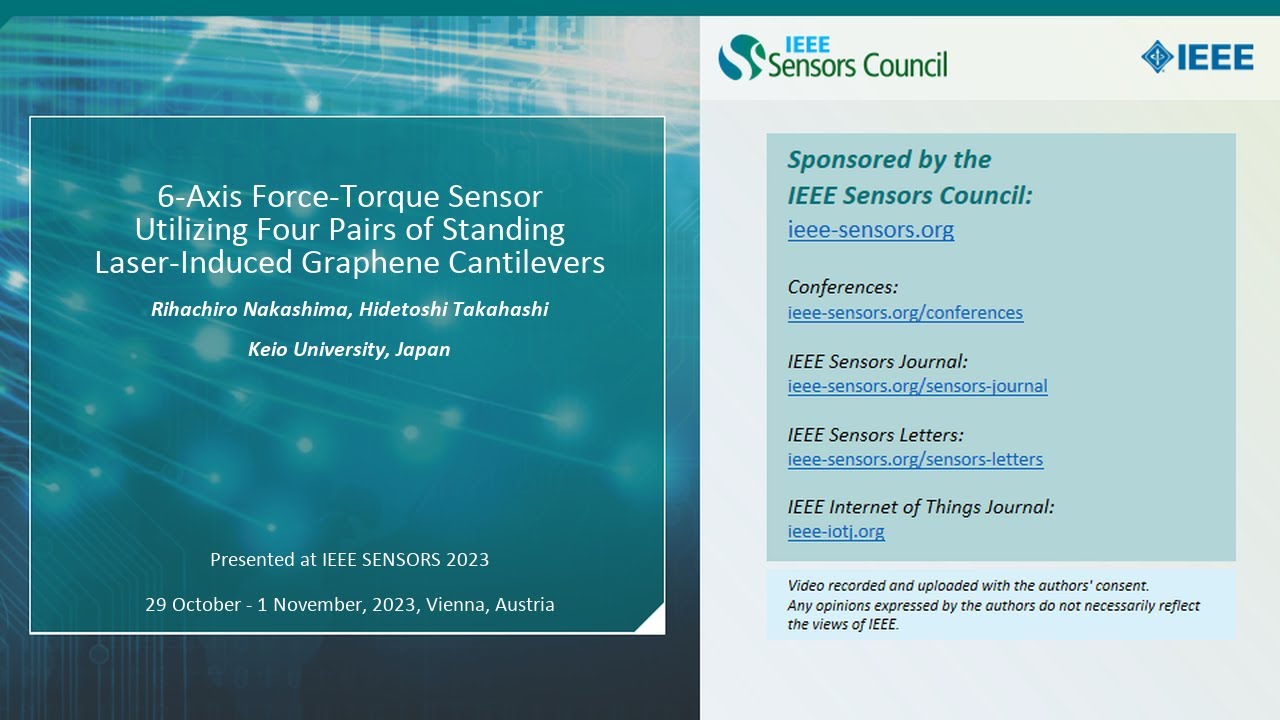 6-Axis Force-Torque Sensor Utilizing Four Pairs of Standing Laser-Induced Graphene Cantilevers

Rihachiro Nakashima, Hidetoshi Takahashi

Keio University, Japan

Presented at IEEE SENSORS 2023

29 October - 1 November, 2023, Vienna, Austria

IEEE Sensors Council

IEEE

Sponsored by the IEEE Sensors Council:
ieee-sensors.org

Conferences:
ieee-sensors.org/conferences

IEEE Sensors Journal:
ieee-sensors.org/sensors-journal

IEEE Sensors Letters:
ieee-sensors.org/sensors-letters

IEEE Internet of Things Journal:
ieee-iotj.org

Video recorded and uploaded with the authors' consent.
Any opinions expressed by the authors do not necessarily reflect the views of IEEE.